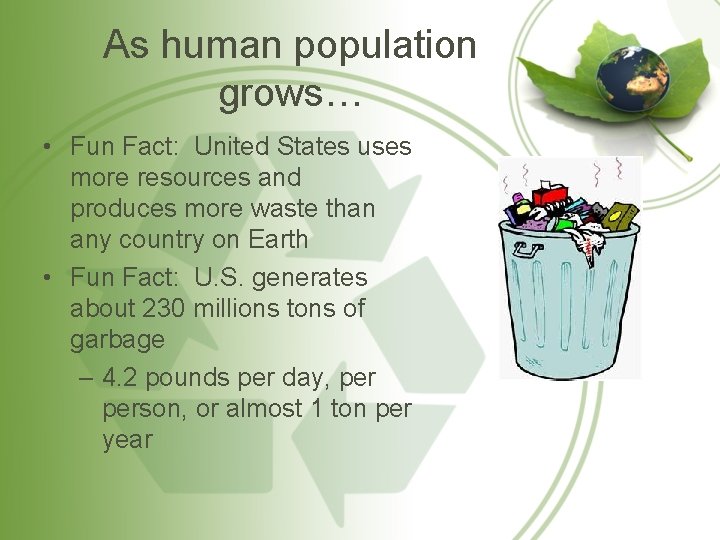 As human population grows…

• Fun Fact: United States uses more resources and produces more waste than any country on Earth

• Fun Fact: U.S. generates about 230 millions tons of garbage

– 4.2 pounds per day, per person, or almost 1 ton per year